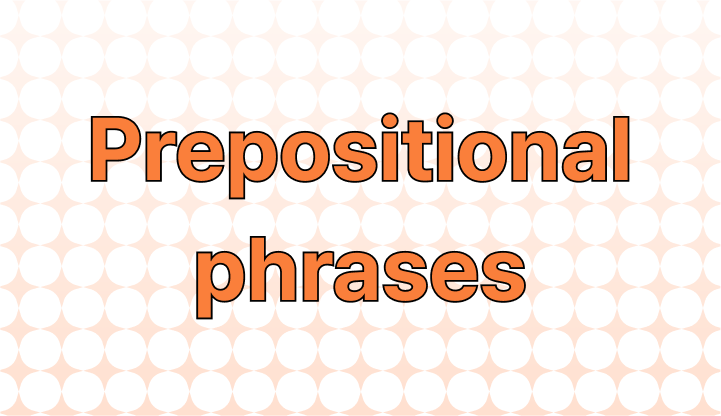 Prepositional phrases